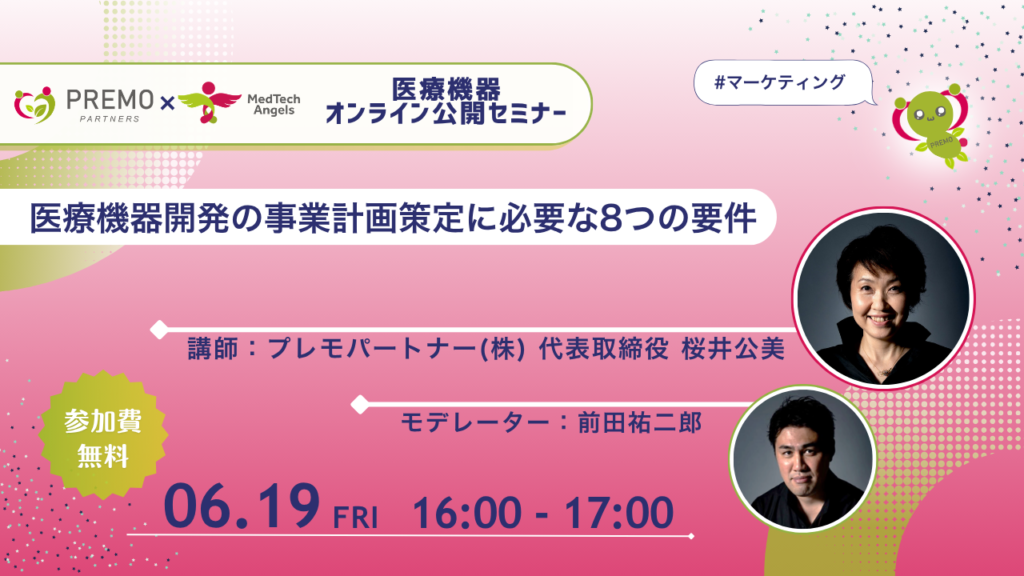 PREMO PARTNERS × MedTech Angels

医療機器
オンライン公開セミナー

#マーケティング

PREMO

医療機器開発の事業計画策定に必要な8つの要件

講師：プレモパートナー(株) 代表取締役 桜井公美

モデレーター：前田祐二郎

参加費
無料

06.19 FRI 16:00 - 17:00